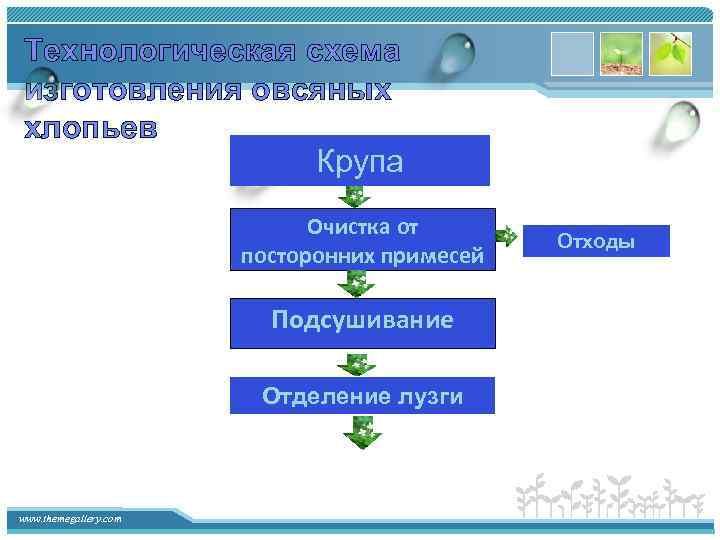 Технологическая схема изготовления овсяных хлопьев

Крупа

Очистка от посторонних примесей

Отходы

Подсушивание

Отделение лузги

www.themegallery.com